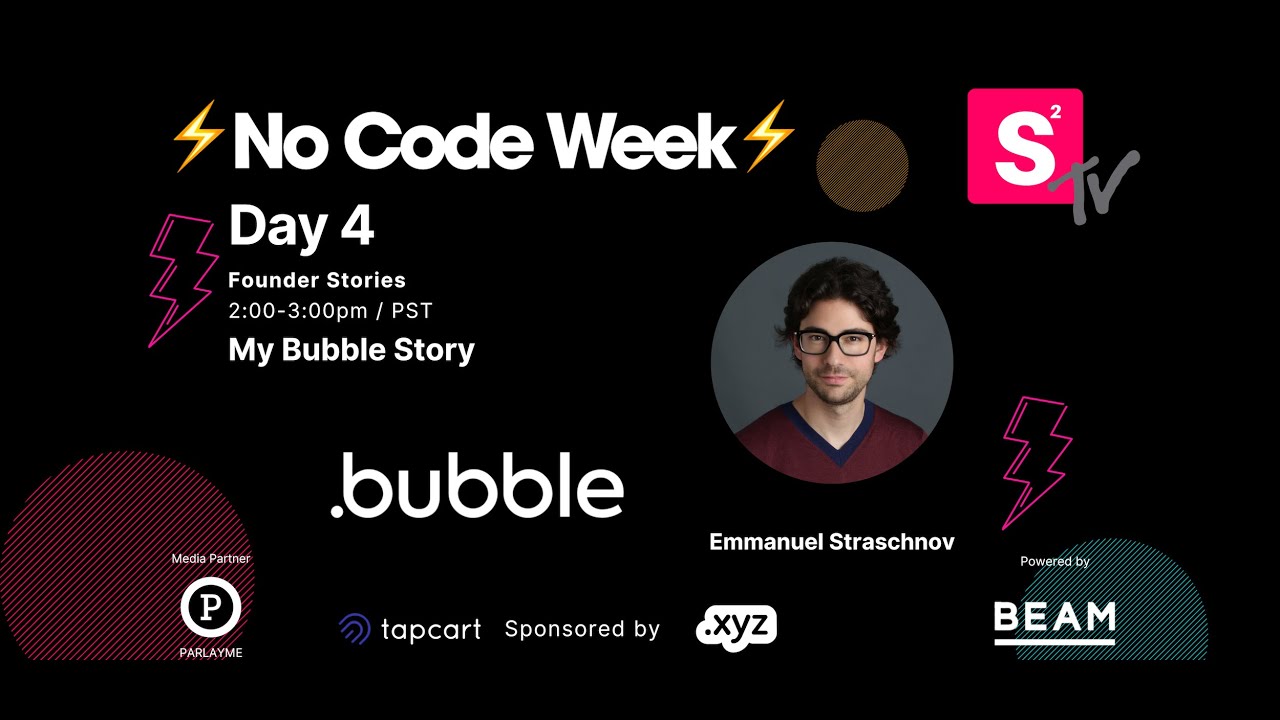 ⚡No Code Week⚡

S² tv

Day 4

Founder Stories
2:00-3:00pm / PST

My Bubble Story

.bubble

Emmanuel Straschnov

Media Partner
P
PARLAYME

tapcart Sponsored by .xyz

Powered by
BEAM